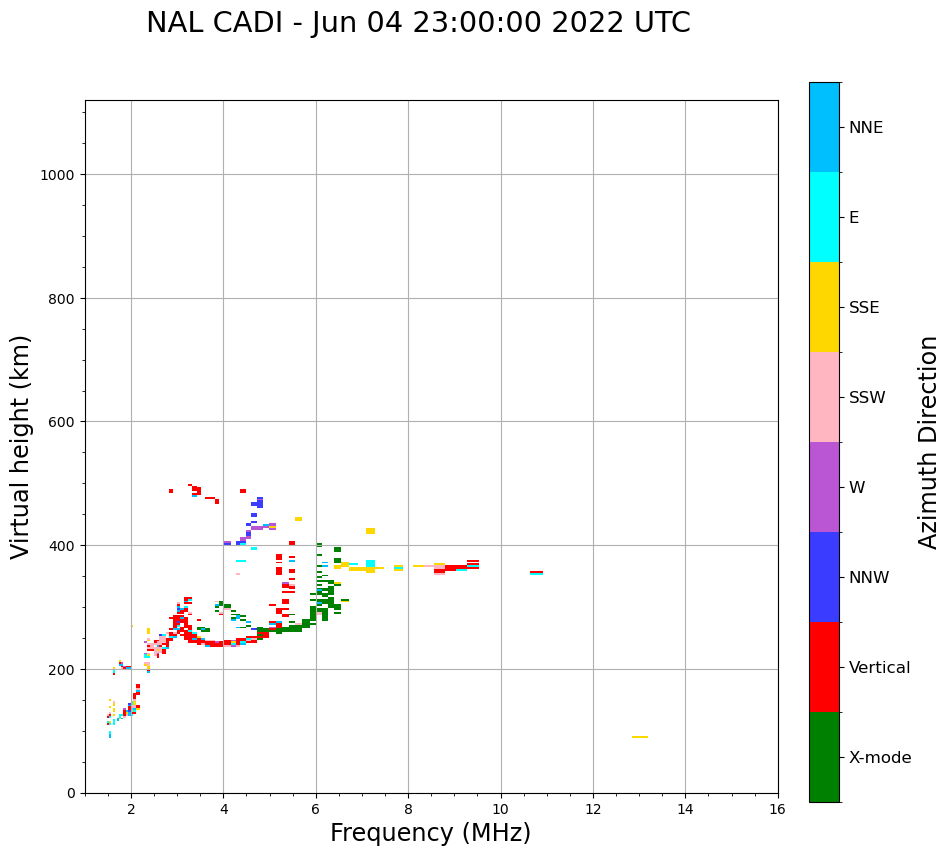 NAL CADI - Jun 04 23:00:00 2022 UTC

Virtual height (km)

1000
800
600
400
200
0

2
4
6
8
10
12
14
16

Frequency (MHz)

NNE
E
SSE
SSW
W
NNW
Vertical
X-mode

Azimuth Direction